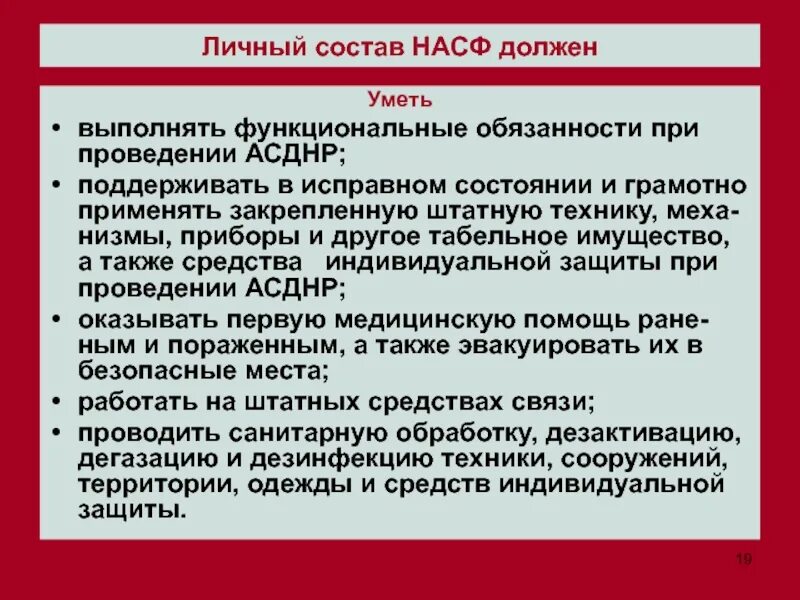 Личный состав НАСФ должен

Уметь

• выполнять функциональные обязанности при проведении АСДНР;

• поддерживать в исправном состоянии и грамотно применять закрепленную штатную технику, механизмы, приборы и другое табельное имущество, а также средства индивидуальной защиты при проведении АСДНР;

• оказывать первую медицинскую помощь раненым и пораженным, а также эвакуировать их в безопасные места;

• работать на штатных средствах связи;

• проводить санитарную обработку, дезактивацию, дегазацию и дезинфекцию техники, сооружений, территории, одежды и средств индивидуальной защиты.

19